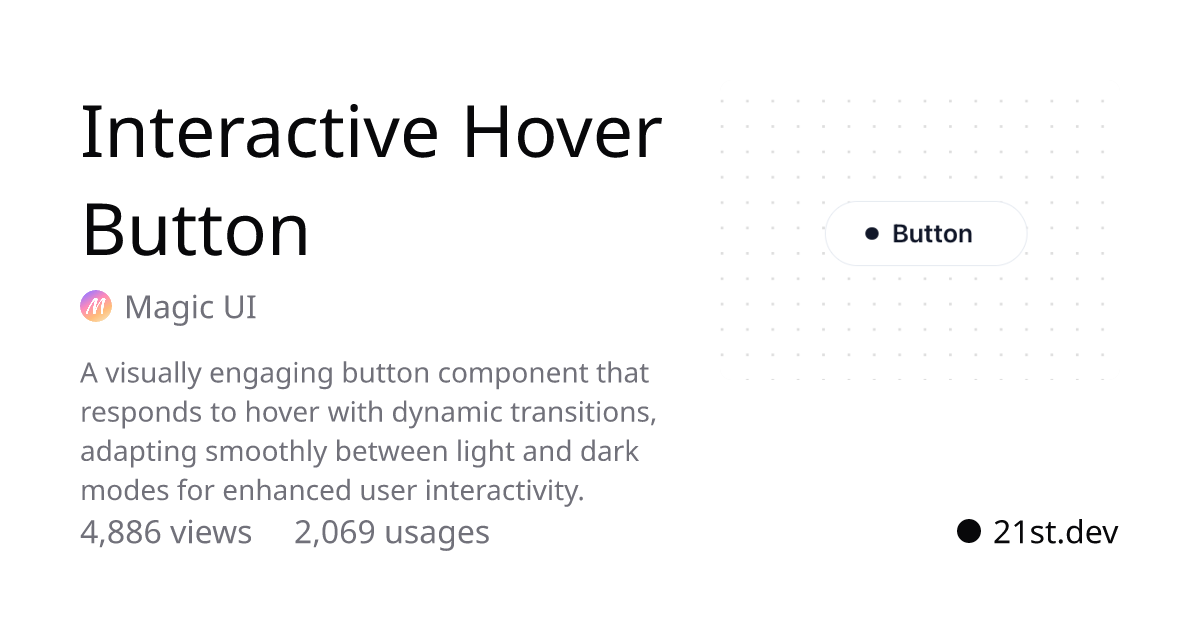 Interactive Hover Button

M Magic UI

A visually engaging button component that responds to hover with dynamic transitions, adapting smoothly between light and dark modes for enhanced user interactivity.

4,886 views 2,069 usages

Button

21st.dev